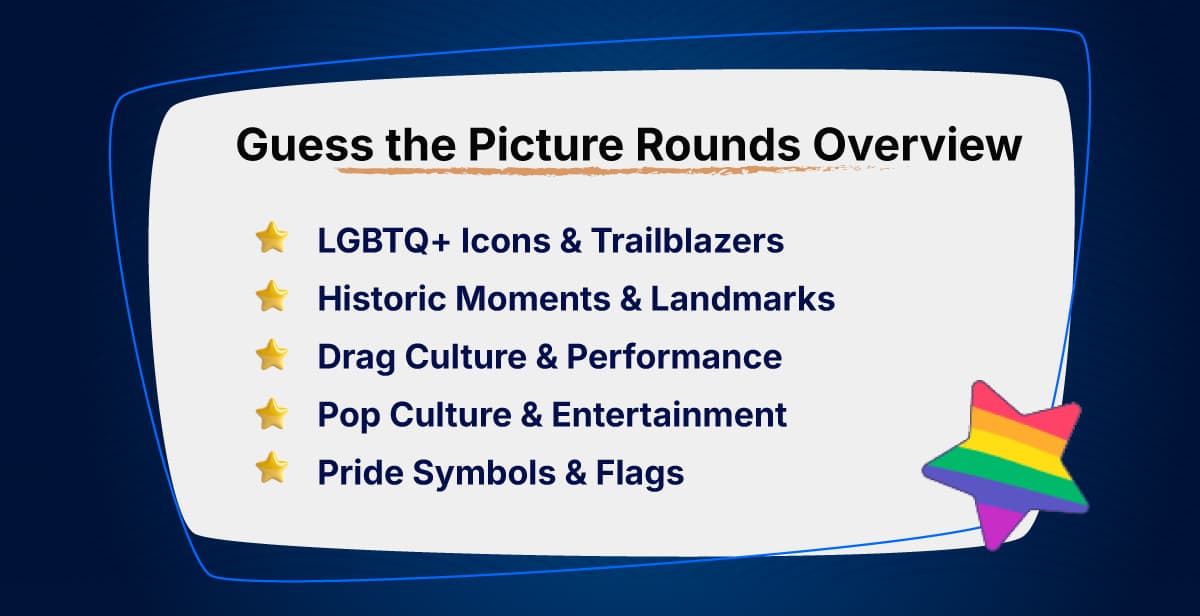 Guess the Picture Rounds Overview

LGBTQ+ Icons & Trailblazers
Historic Moments & Landmarks
Drag Culture & Performance
Pop Culture & Entertainment
Pride Symbols & Flags